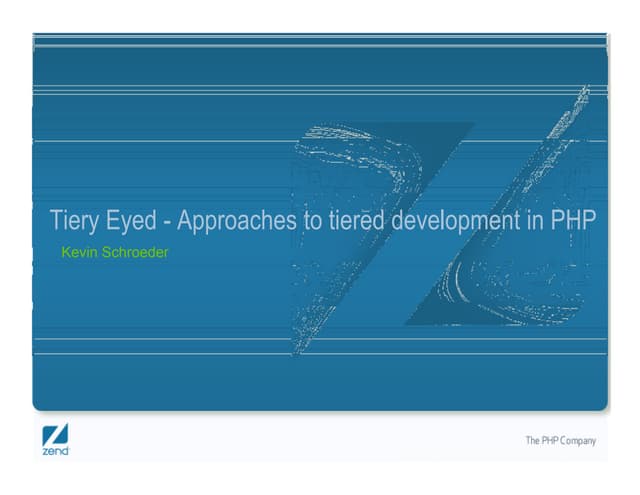 Tiery Eyed - Approaches to tiered development in PHP

Kevin Schroeder

zend

The PHP Company